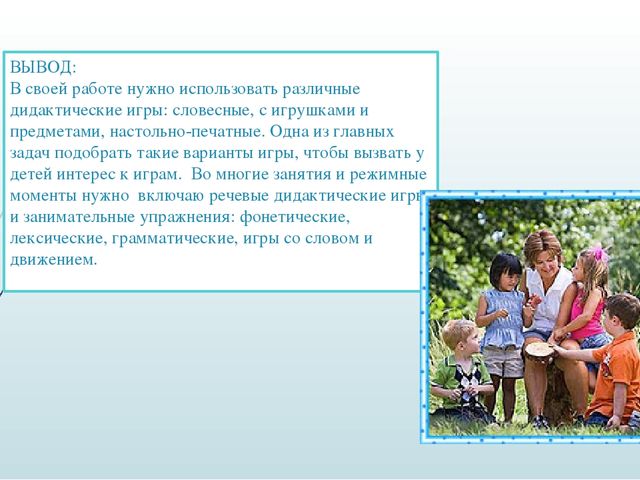 ВЫВОД:
В своей работе нужно использовать различные дидактические игры: словесные, с игрушками и предметами, настольно-печатные. Одна из главных задач подобрать такие варианты игры, чтобы вызвать у детей интерес к играм.  Во многие занятия и режимные моменты нужно  включаю речевые дидактические игры и занимательные упражнения: фонетические, лексические, грамматические, игры со словом и движением.